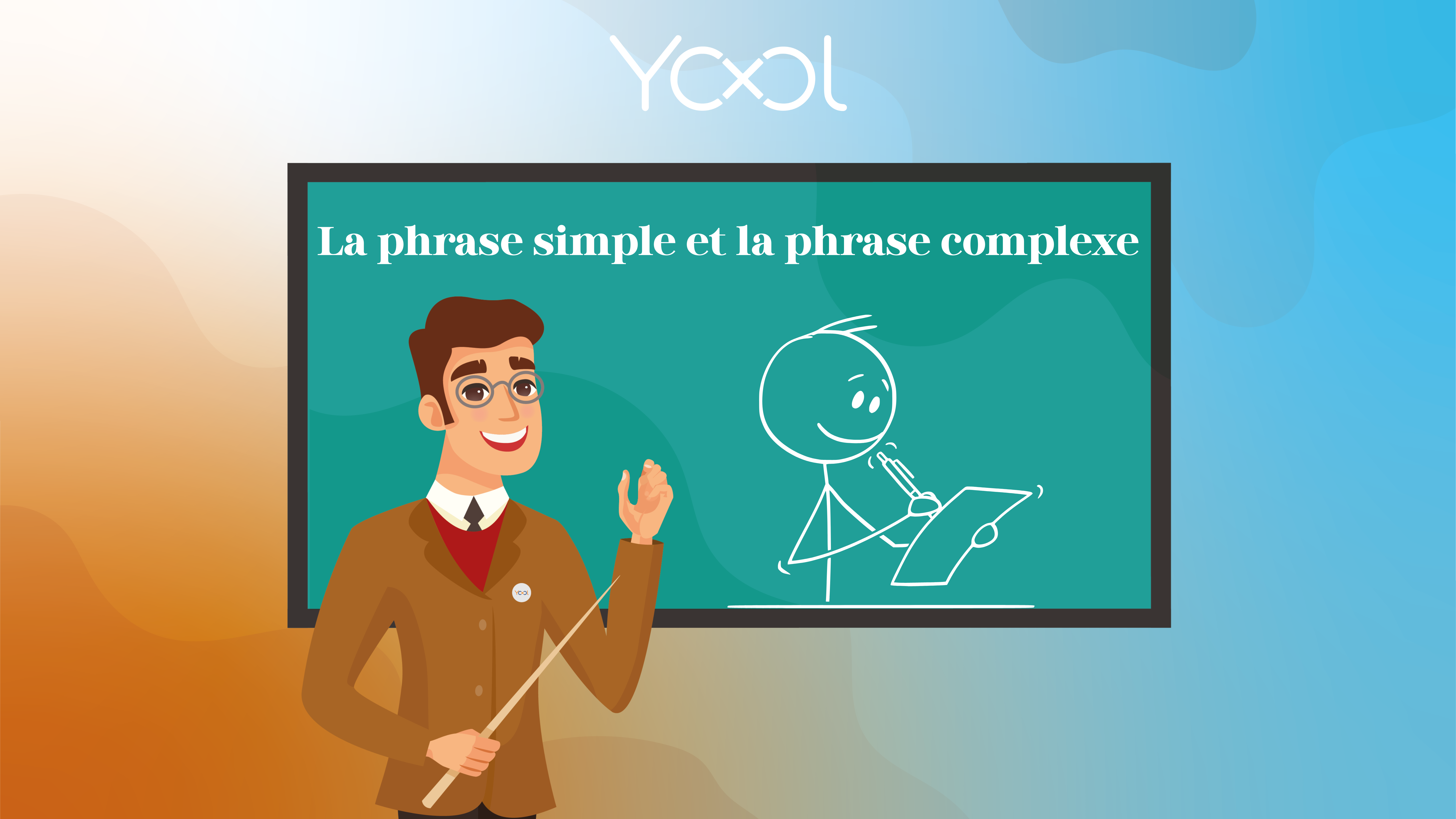 Ycool

La phrase simple et la phrase complexe

Ycool